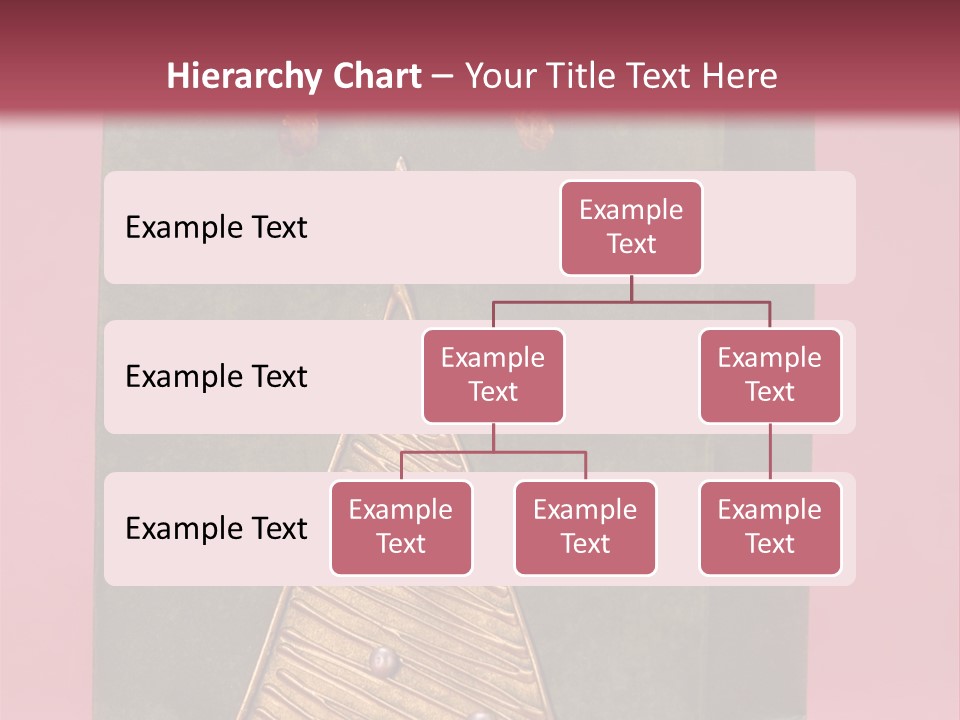 Hierarchy Chart – Your Title Text Here

Example Text

Example Text

Example Text

Example Text

Example Text

Example Text

Example Text

Example Text

Example Text